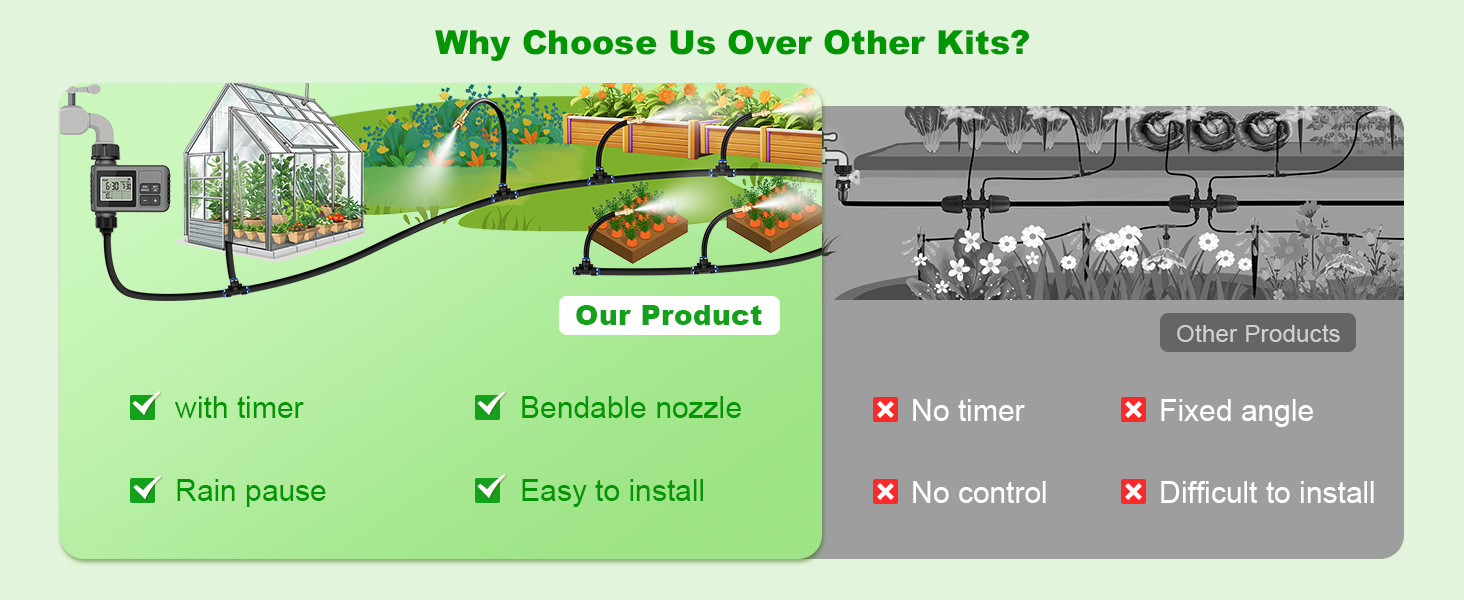 Why Choose Us Over Other Kits?

Our Product

with timer

Bendable nozzle

Rain pause

Easy to install

Other Products

No timer

Fixed angle

No control

Difficult to install